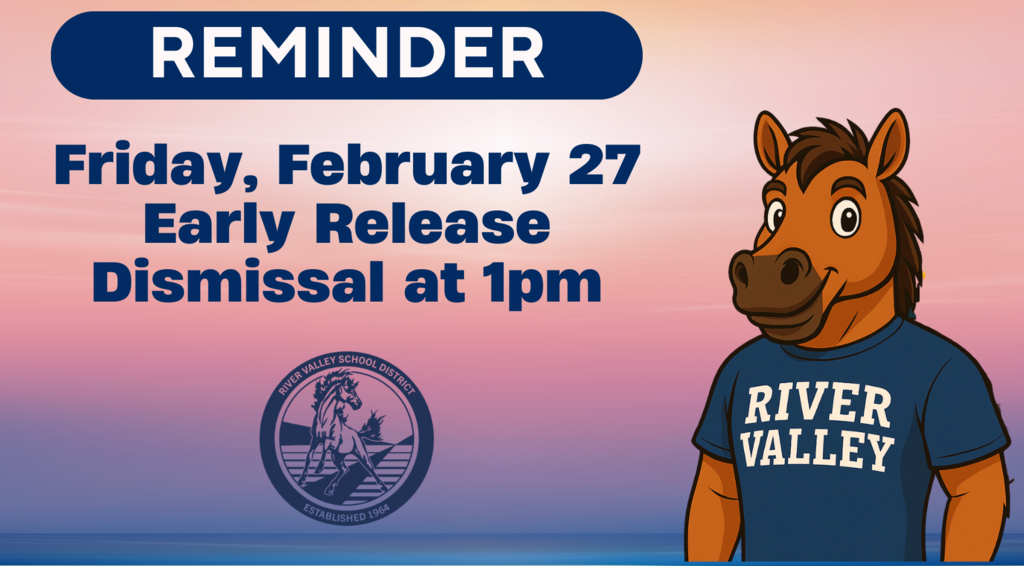 REMINDER

Friday, February 27
Early Release
Dismissal at 1pm

RIVER VALLEY SCHOOL DISTRICT
ESTABLISHED 1964

RIVER
VALLEY